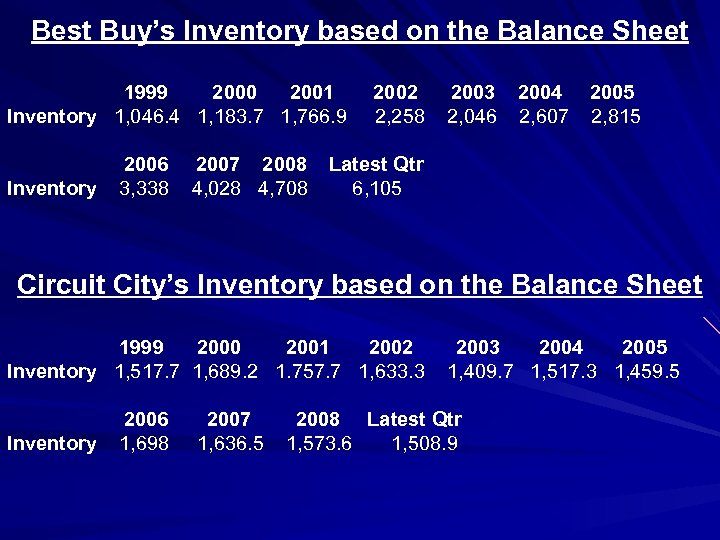 Best Buy's Inventory based on the Balance Sheet

| | 1999 | 2000 | 2001 | 2002 | 2003 | 2004 | 2005 |
|---|---|---|---|---|---|---|---|
| Inventory | 1,046.4 | 1,183.7 | 1,766.9 | 2,258 | 2,046 | 2,607 | 2,815 |

| | 2006 | 2007 | 2008 | Latest Qtr |
|---|---|---|---|---|
| Inventory | 3,338 | 4,028 | 4,708 | 6,105 |

Circuit City's Inventory based on the Balance Sheet

| | 1999 | 2000 | 2001 | 2002 | 2003 | 2004 | 2005 |
|---|---|---|---|---|---|---|---|
| Inventory | 1,517.7 | 1,689.2 | 1.757.7 | 1,633.3 | 1,409.7 | 1,517.3 | 1,459.5 |

| | 2006 | 2007 | 2008 | Latest Qtr |
|---|---|---|---|---|
| Inventory | 1,698 | 1,636.5 | 1,573.6 | 1,508.9 |